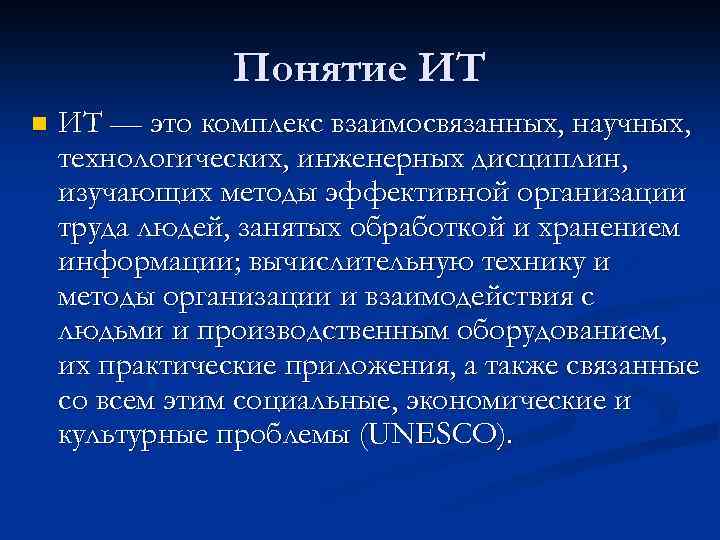 Понятие ИТ

ИТ — это комплекс взаимосвязанных, научных, технологических, инженерных дисциплин, изучающих методы эффективной организации труда людей, занятых обработкой и хранением информации; вычислительную технику и методы организации и взаимодействия с людьми и производственным оборудованием, их практические приложения, а также связанные со всем этим социальные, экономические и культурные проблемы (UNESCO).